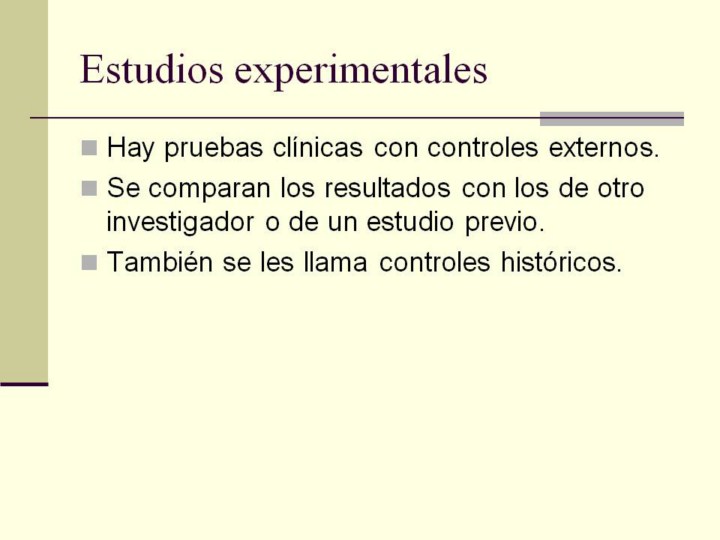 Estudios experimentales

- Hay pruebas clínicas con controles externos.
- Se comparan los resultados con los de otro investigador o de un estudio previo.
- También se les llama controles históricos.